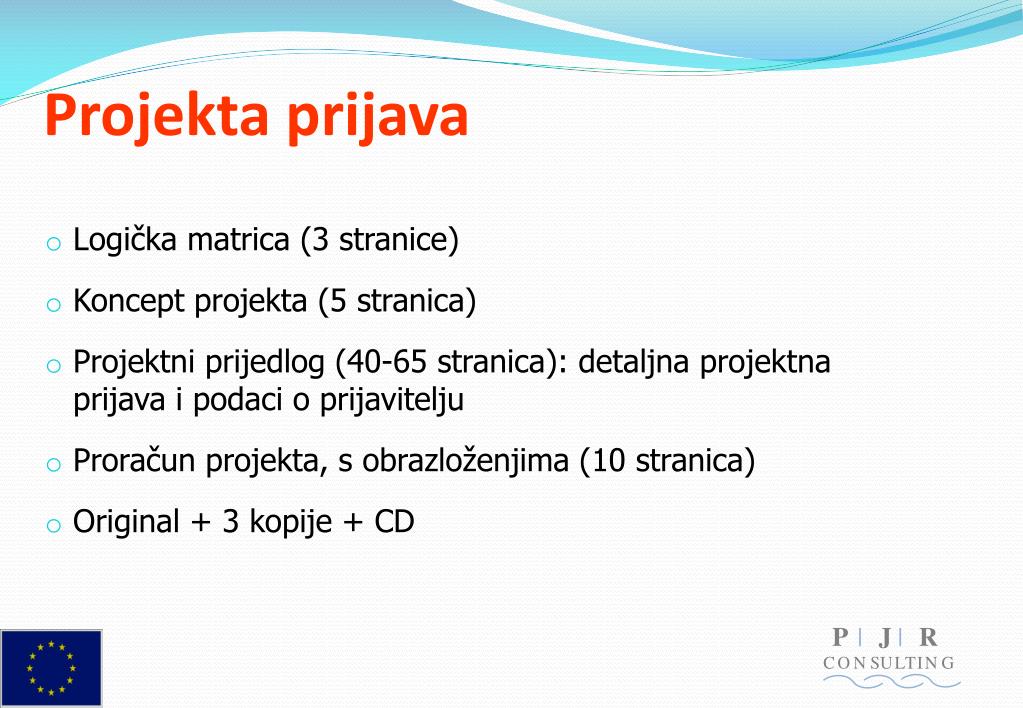 Projekta prijava

o Logička matrica (3 stranice)

o Koncept projekta (5 stranica)

o Projektni prijedlog (40-65 stranica): detaljna projektna prijava i podaci o prijavitelju

o Proračun projekta, s obrazloženjima (10 stranica)

o Original + 3 kopije + CD

P | J | R
CONSULTING